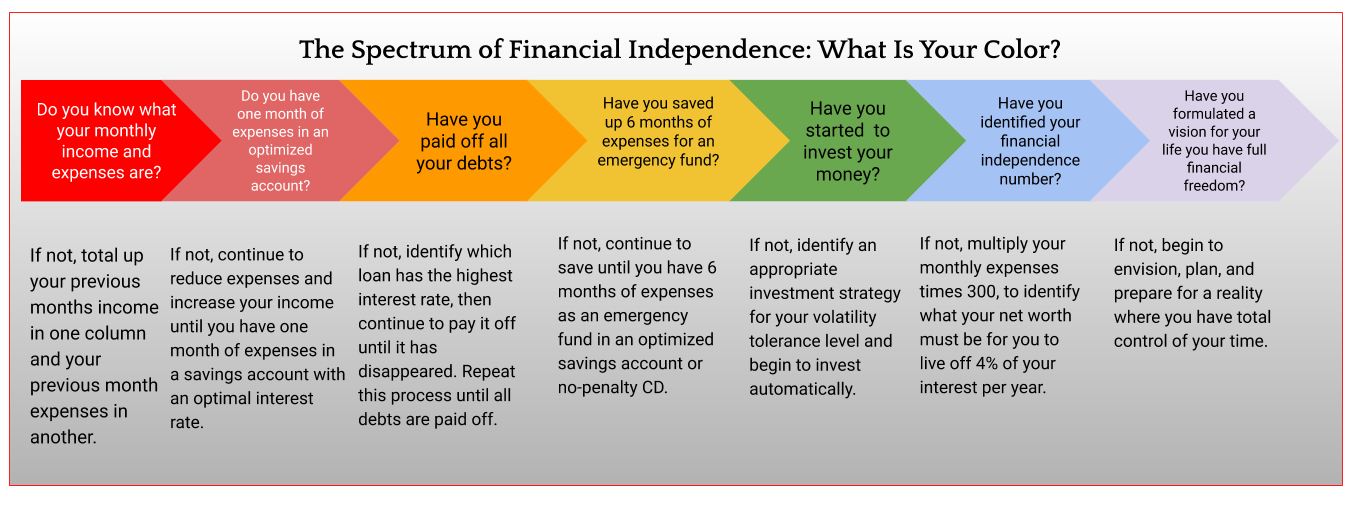 The Spectrum of Financial Independence: What Is Your Color?

Do you know what your monthly income and expenses are?

Do you have one month of expenses in an optimized savings account?

Have you paid off all your debts?

Have you saved up 6 months of expenses for an emergency fund?

Have you started to invest your money?

Have you identified your financial independence number?

Have you formulated a vision for your life you have full financial freedom?

If not, total up your previous months income in one column and your previous month expenses in another.

If not, continue to reduce expenses and increase your income until you have one month of expenses in a savings account with an optimal interest rate.

If not, identify which loan has the highest interest rate, then continue to pay it off until it has disappeared. Repeat this process until all debts are paid off.

If not, continue to save until you have 6 months of expenses as an emergency fund in an optimized savings account or no-penalty CD.

If not, identify an appropriate investment strategy for your volatility tolerance level and begin to invest automatically.

If not, multiply your monthly expenses times 300, to identify what your net worth must be for you to live off 4% of your interest per year.

If not, begin to envision, plan, and prepare for a reality where you have total control of your time.